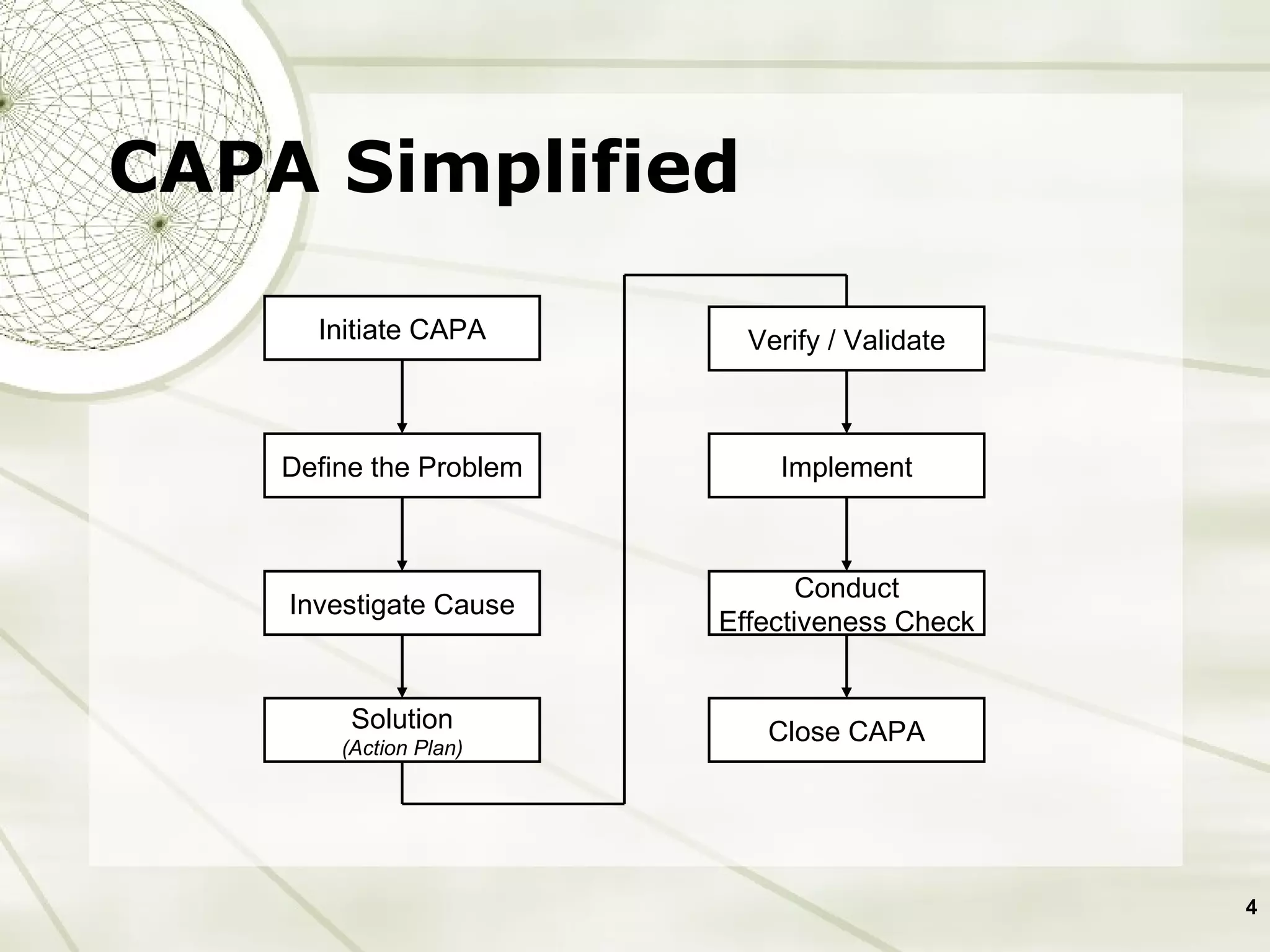 CAPA Simplified

Initiate CAPA

Define the Problem

Investigate Cause

Solution
(Action Plan)

Verify / Validate

Implement

Conduct Effectiveness Check

Close CAPA

4